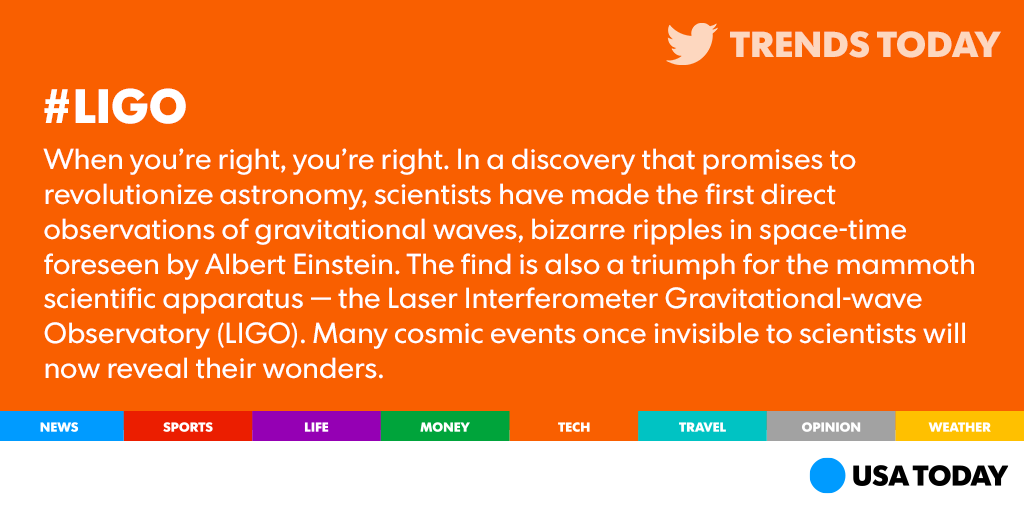 TRENDS TODAY

#LIGO

When you're right, you're right. In a discovery that promises to revolutionize astronomy, scientists have made the first direct observations of gravitational waves, bizarre ripples in space-time foreseen by Albert Einstein. The find is also a triumph for the mammoth scientific apparatus — the Laser Interferometer Gravitational-wave Observatory (LIGO). Many cosmic events once invisible to scientists will now reveal their wonders.

NEWS SPORTS LIFE MONEY TECH TRAVEL OPINION WEATHER

USA TODAY